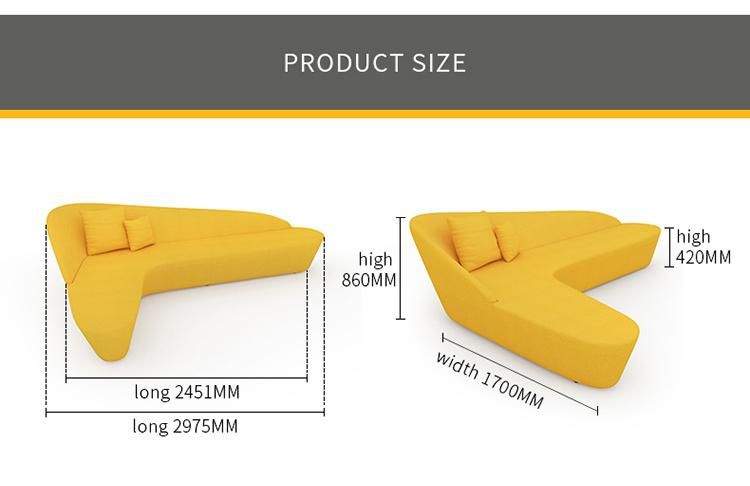 PRODUCT SIZE

long 2451MM

long 2975MM

high 860MM

high 420MM

width 1700MM